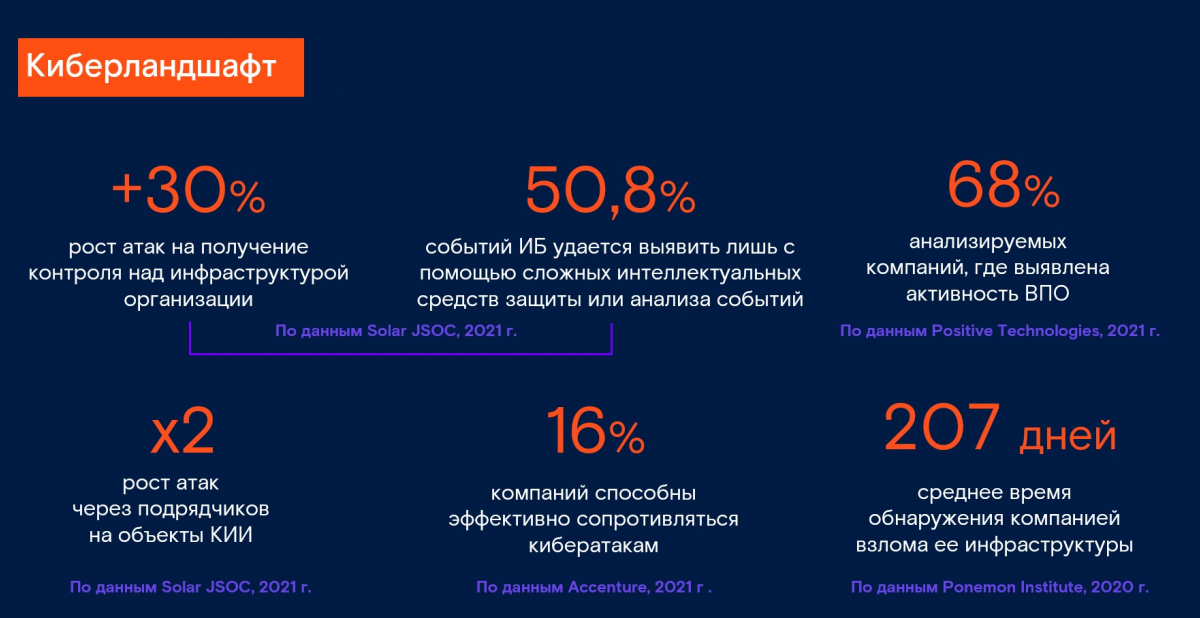 Киберландшафт

+30%

рост атак на получение контроля над инфраструктурой организации

50,8%

событий ИБ удается выявить лишь с помощью сложных интеллектуальных средств защиты или анализа событий

По данным Solar JSOC, 2021 г.

68%

анализируемых компаний, где выявлена активность ВПО

По данным Positive Technologies, 2021 г.

x2

рост атак через подрядчиков на объекты КИИ

По данным Solar JSOC, 2021 г.

16%

компаний способны эффективно сопротивляться кибератакам

По данным Accenture, 2021 г .

207 дней

среднее время обнаружения компанией взлома ее инфраструктуры

По данным Ponemon Institute, 2020 г.